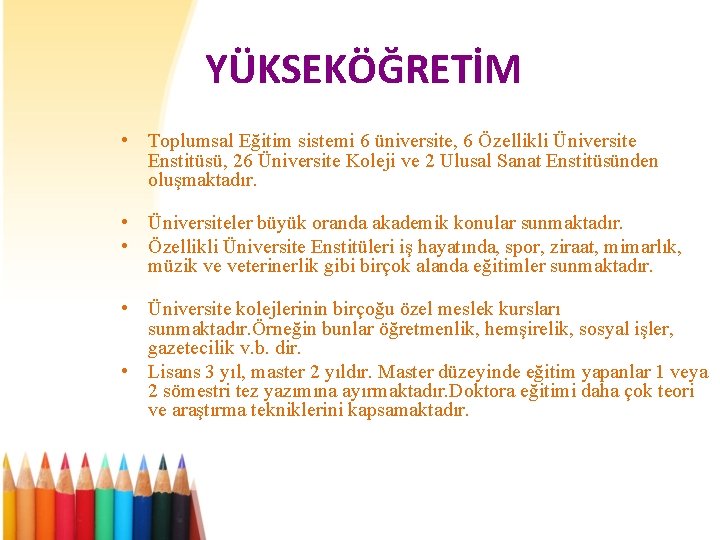 YÜKSEKÖĞRETİM

• Toplumsal Eğitim sistemi 6 üniversite, 6 Özellikli Üniversite Enstitüsü, 26 Üniversite Koleji ve 2 Ulusal Sanat Enstitüsünden oluşmaktadır.

• Üniversiteler büyük oranda akademik konular sunmaktadır.
• Özellikli Üniversite Enstitüleri iş hayatında, spor, ziraat, mimarlık, müzik ve veterinerlik gibi birçok alanda eğitimler sunmaktadır.

• Üniversite kolejlerinin birçoğu özel meslek kursları sunmaktadır.Örneğin bunlar öğretmenlik, hemşirelik, sosyal işler, gazetecilik v.b. dir.
• Lisans 3 yıl, master 2 yıldır. Master düzeyinde eğitim yapanlar 1 veya 2 sömestri tez yazımına ayırmaktadır.Doktora eğitimi daha çok teori ve araştırma tekniklerini kapsamaktadır.